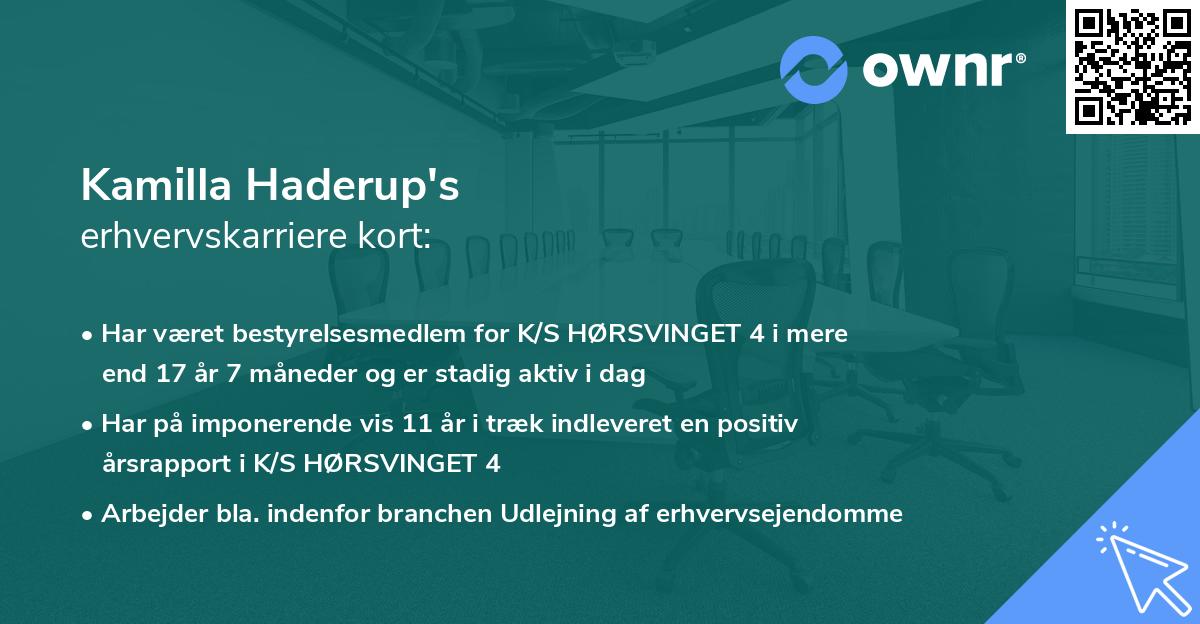 ownr®

Kamilla Haderup's
erhvervskarriere kort:

• Har været bestyrelsesmedlem for K/S HØRSVINGET 4 i mere end 17 år 7 måneder og er stadig aktiv i dag

• Har på imponerende vis 11 år i træk indleveret en positiv årsrapport i K/S HØRSVINGET 4

• Arbejder bla. indenfor branchen Udlejning af erhvervsejendomme